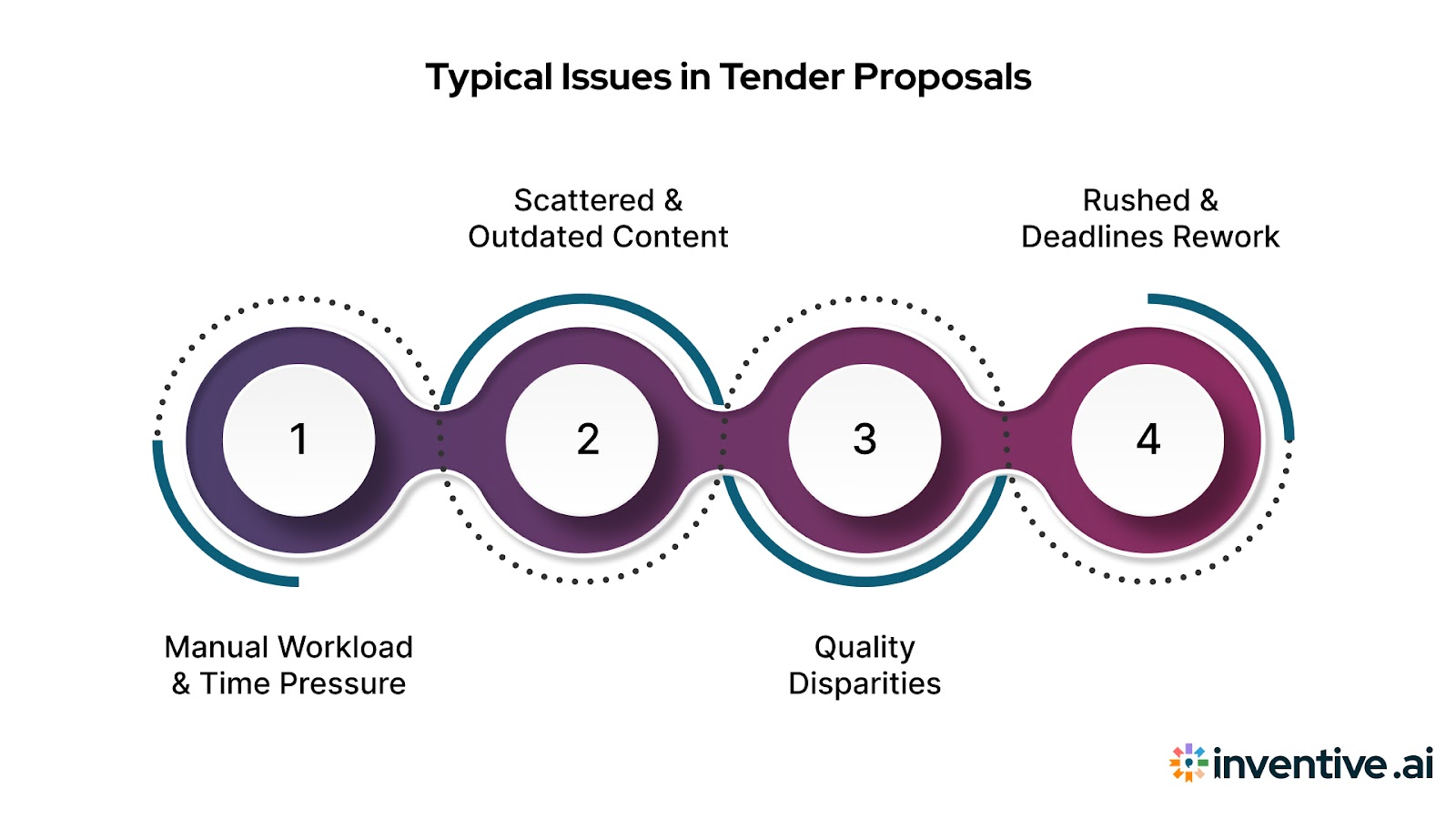 Typical Issues in Tender Proposals

Scattered & Outdated Content

Rushed & Deadlines Rework

1

2

3

4

Manual Workload & Time Pressure

Quality Disparities

inventive.ai